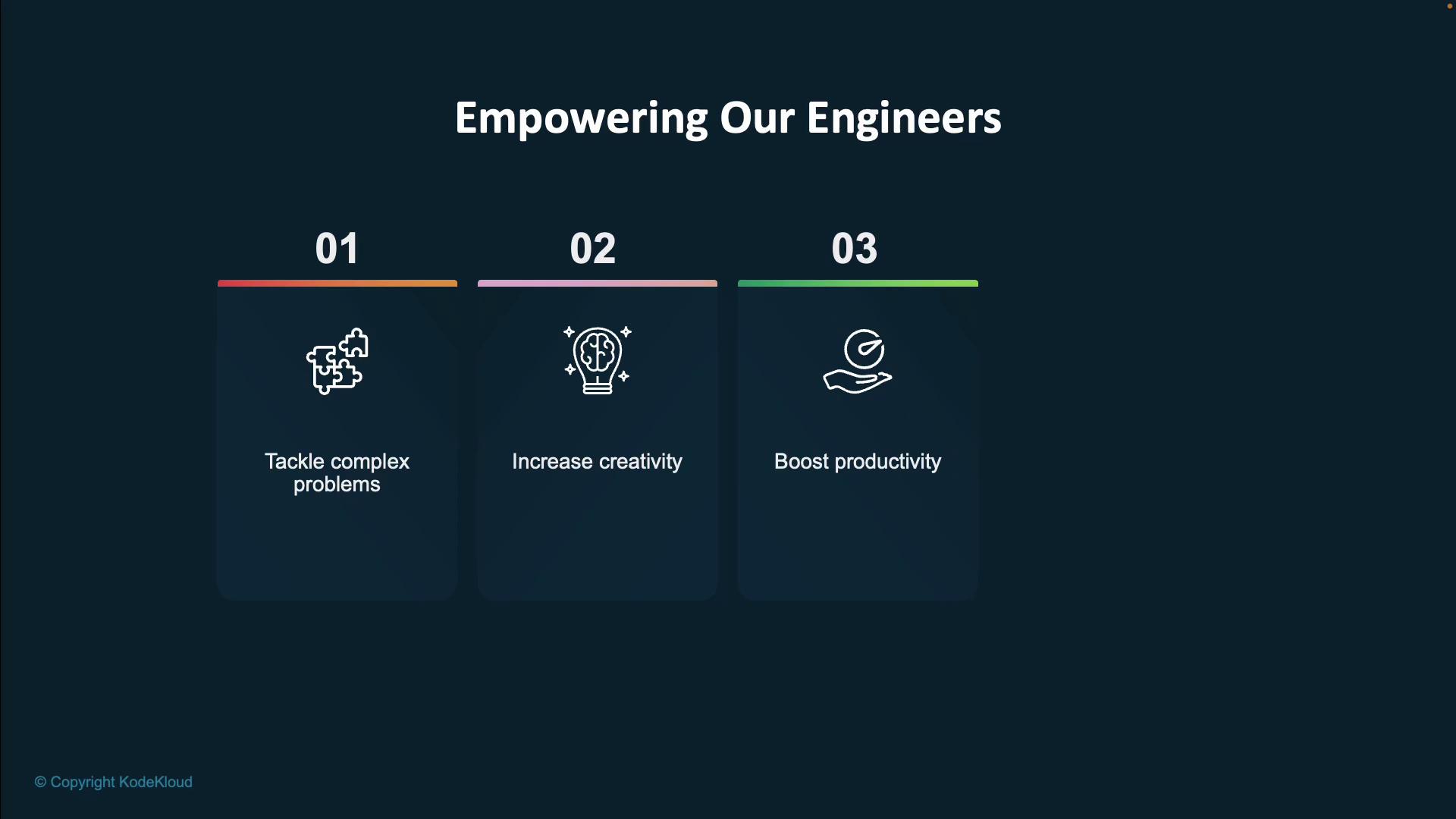 Empowering Our Engineers

01

Tackle complex problems

02

Increase creativity

03

Boost productivity

© Copyright KodeKloud